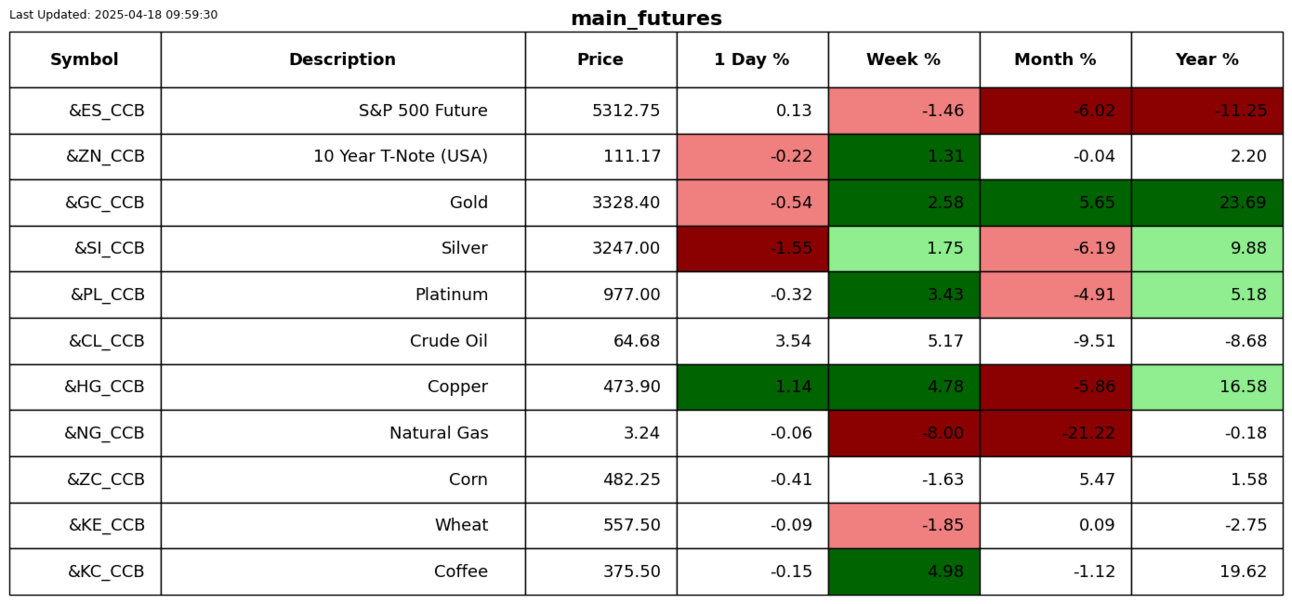 Last Updated: 2025-04-18 09:59:30

main_futures

| Symbol | Description | Price | 1 Day % | Week % | Month % | Year % |
|---|---|---|---|---|---|---|
| &ES_CCB | S&P 500 Future | 5312.75 | 0.13 | -1.46 | -6.02 | -11.25 |
| &ZN_CCB | 10 Year T-Note (USA) | 111.17 | -0.22 | 1.31 | -0.04 | 2.20 |
| &GC_CCB | Gold | 3328.40 | -0.54 | 2.58 | 5.65 | 23.69 |
| &SI_CCB | Silver | 3247.00 | -1.55 | 1.75 | -6.19 | 9.88 |
| &PL_CCB | Platinum | 977.00 | -0.32 | 3.43 | -4.91 | 5.18 |
| &CL_CCB | Crude Oil | 64.68 | 3.54 | 5.17 | -9.51 | -8.68 |
| &HG_CCB | Copper | 473.90 | 1.14 | 4.78 | -5.86 | 16.58 |
| &NG_CCB | Natural Gas | 3.24 | -0.06 | -8.00 | -21.22 | -0.18 |
| &ZC_CCB | Corn | 482.25 | -0.41 | -1.63 | 5.47 | 1.58 |
| &KE_CCB | Wheat | 557.50 | -0.09 | -1.85 | 0.09 | -2.75 |
| &KC_CCB | Coffee | 375.50 | -0.15 | 4.98 | -1.12 | 19.62 |